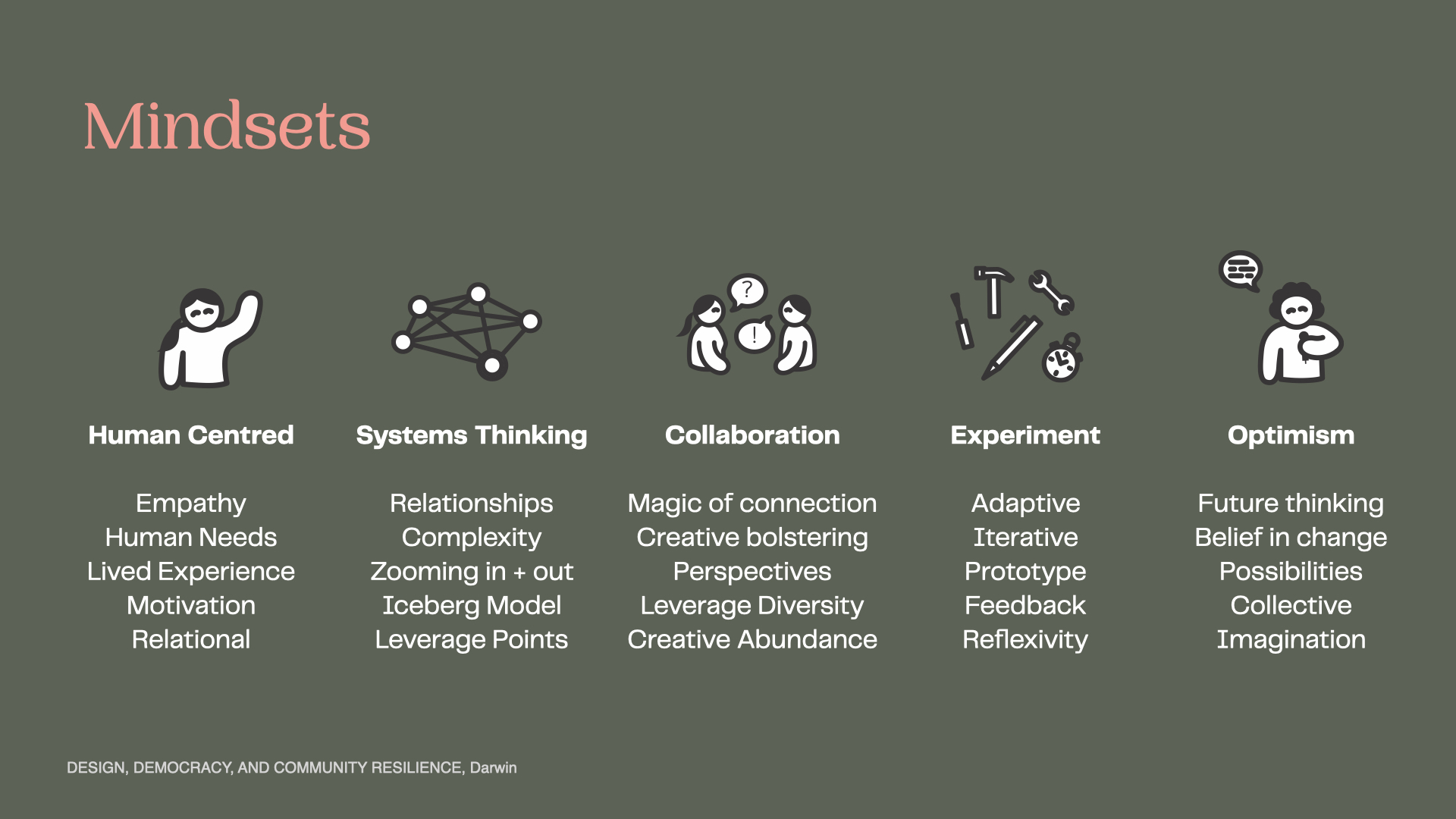 Mindsets

?

!

Human Centred

Empathy
Human Needs
Lived Experience
Motivation
Relational

Systems Thinking

Relationships
Complexity
Zooming in + out
Iceberg Model
Leverage Points

Collaboration

Magic of connection
Creative bolstering
Perspectives
Leverage Diversity
Creative Abundance

Experiment

Adaptive
Iterative
Prototype
Feedback
Reflexivity

Optimism

Future thinking
Belief in change
Possibilities
Collective
Imagination

DESIGN, DEMOCRACY, AND COMMUNITY RESILIENCE, Darwin